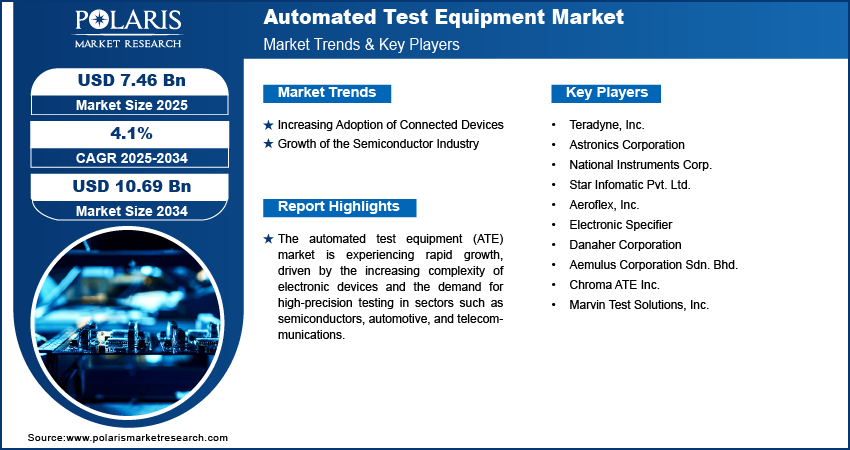 POLARIS
MARKET RESEARCH

Automated Test Equipment Market
Market Trends & Key Players

USD 7.46 Bn
Market Size 2025

4.1%
CAGR 2025-2034

USD 10.69 Bn
Market Size 2034

Market Trends

★ Increasing Adoption of Connected Devices
★ Growth of the Semiconductor Industry

Report Highlights

★ The automated test equipment (ATE) market is experiencing rapid growth, driven by the increasing complexity of electronic devices and the demand for high-precision testing in sectors such as semiconductors, automotive, and telecommunications.

Key Players

• Teradyne, Inc.
• Astronics Corporation
• National Instruments Corp.
• Star Infomatic Pvt. Ltd.
• Aeroflex, Inc.
• Electronic Specifier
• Danaher Corporation
• Aemulus Corporation Sdn. Bhd.
• Chroma ATE Inc.
• Marvin Test Solutions, Inc.

Source:www.polarismarketresearch.com